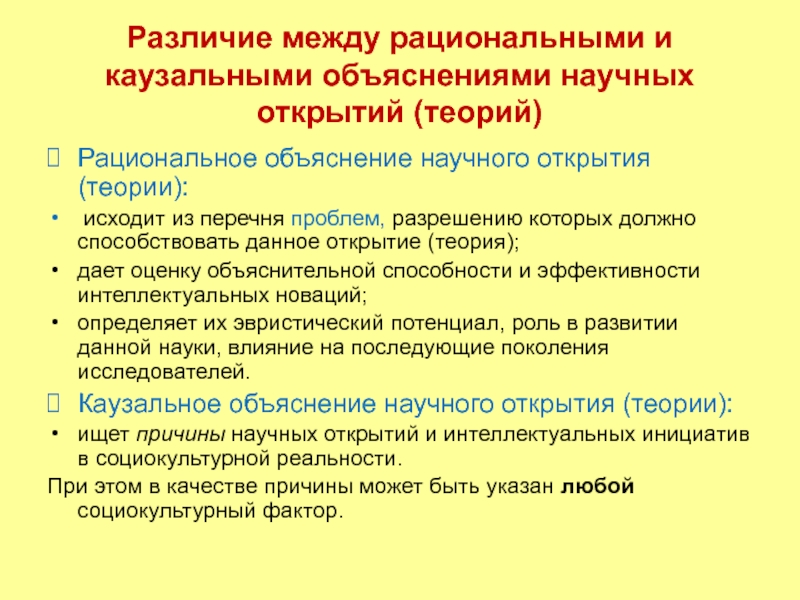 Различие между рациональными и каузальными объяснениями научных открытий (теорий)

Рациональное объяснение научного открытия (теории):

• исходит из перечня проблем, разрешению которых должно способствовать данное открытие (теория);
• дает оценку объяснительной способности и эффективности интеллектуальных новаций;
• определяет их эвристический потенциал, роль в развитии данной науки, влияние на последующие поколения исследователей.

Каузальное объяснение научного открытия (теории):

• ищет причины научных открытий и интеллектуальных инициатив в социокультурной реальности.

При этом в качестве причины может быть указан любой социокультурный фактор.